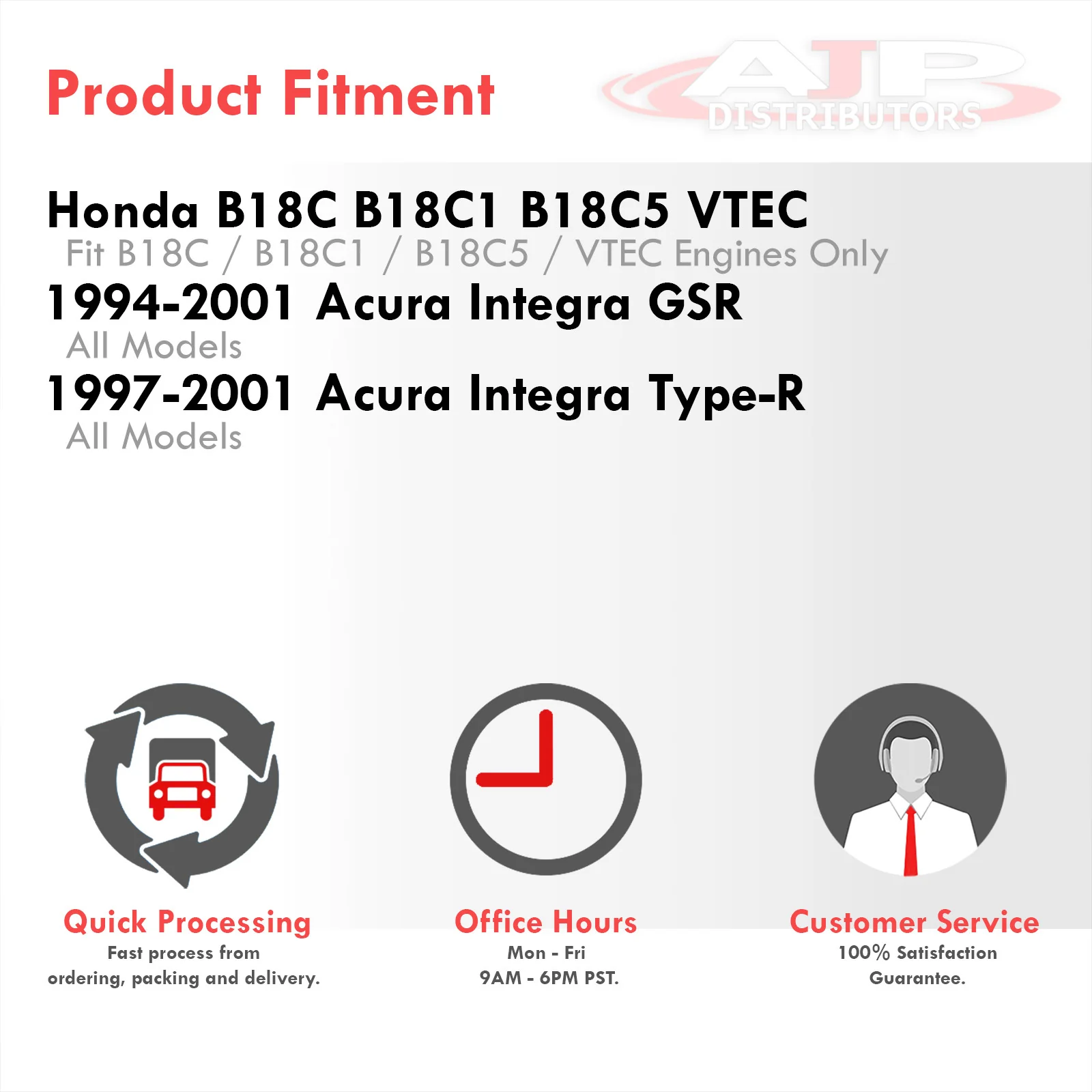 Product Fitment

AJP DISTRIBUTORS

Honda B18C B18C1 B18C5 VTEC
Fit B18C / B18C1 / B18C5 / VTEC Engines Only

1994-2001 Acura Integra GSR
All Models

1997-2001 Acura Integra Type-R
All Models

Quick Processing
Fast process from ordering, packing and delivery.

Office Hours
Mon - Fri
9AM - 6PM PST.

Customer Service
100% Satisfaction Guarantee.